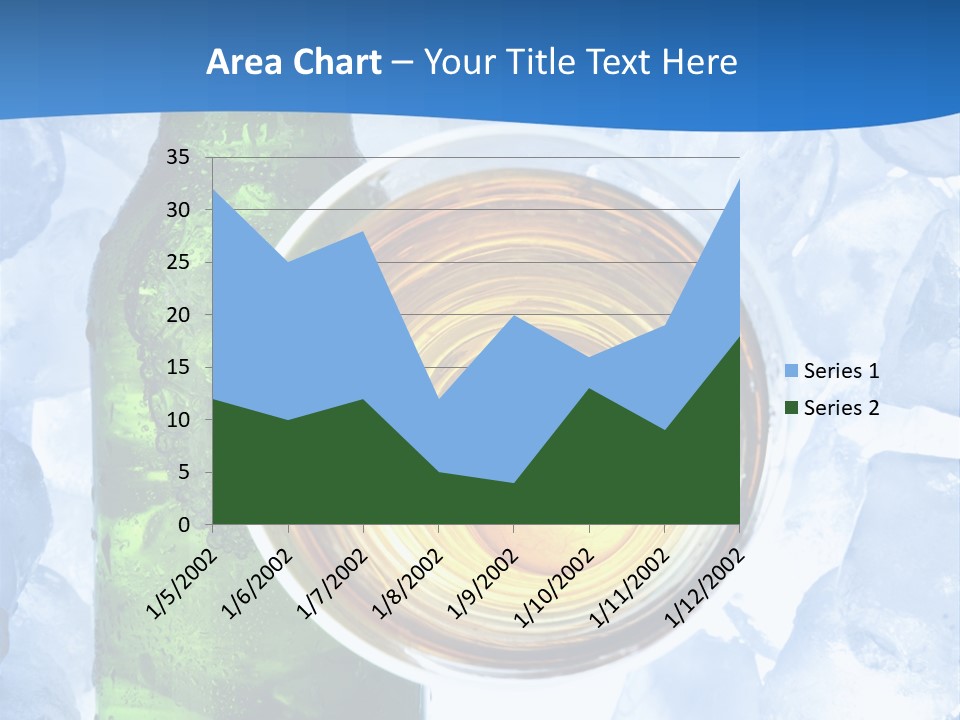 Area Chart – Your Title Text Here

35
30
25
20
15
10
5
0

1/5/2002
1/6/2002
1/7/2002
1/8/2002
1/9/2002
1/10/2002
1/11/2002
1/12/2002

Series 1
Series 2